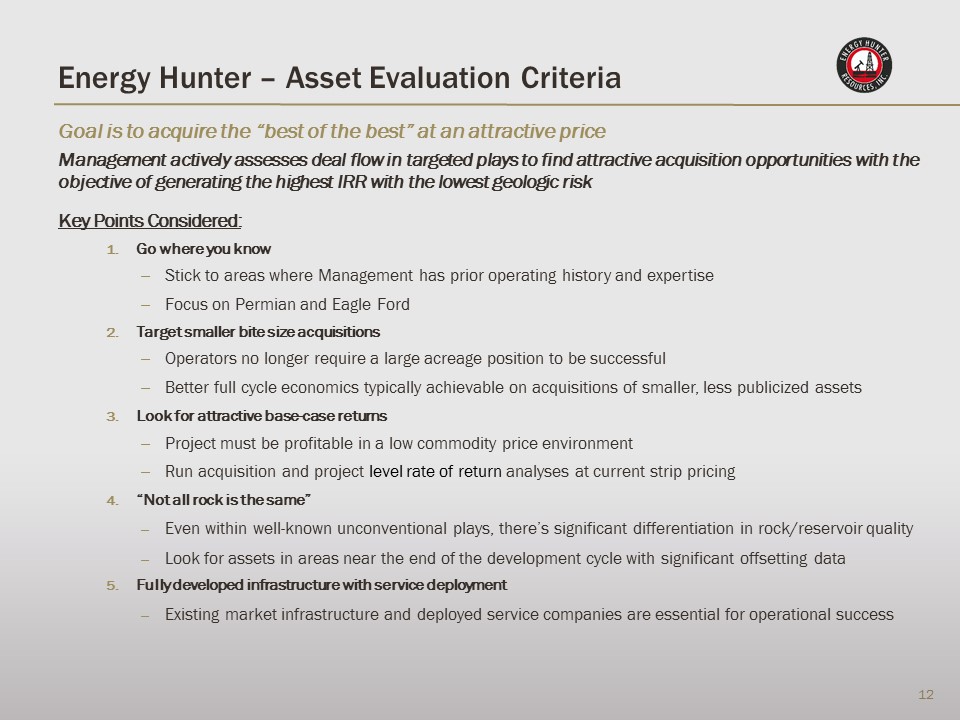 Energy Hunter – Asset Evaluation Criteria

ENERGY HUNTER RESOURCES, INC.

Goal is to acquire the "best of the best" at an attractive price

Management actively assesses deal flow in targeted plays to find attractive acquisition opportunities with the objective of generating the highest IRR with the lowest geologic risk

Key Points Considered:

1. Go where you know
– Stick to areas where Management has prior operating history and expertise
– Focus on Permian and Eagle Ford

2. Target smaller bite size acquisitions
– Operators no longer require a large acreage position to be successful
– Better full cycle economics typically achievable on acquisitions of smaller, less publicized assets

3. Look for attractive base-case returns
– Project must be profitable in a low commodity price environment
– Run acquisition and project level rate of return analyses at current strip pricing

4. "Not all rock is the same"
– Even within well-known unconventional plays, there's significant differentiation in rock/reservoir quality
– Look for assets in areas near the end of the development cycle with significant offsetting data

5. Fully developed infrastructure with service deployment
– Existing market infrastructure and deployed service companies are essential for operational success

12